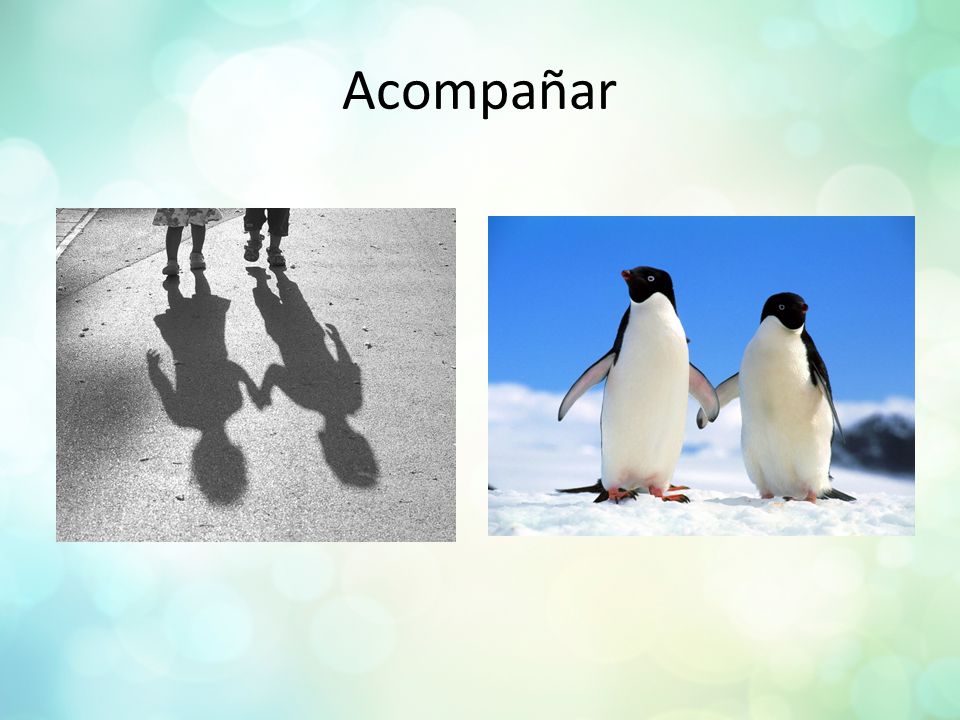 Acompañar